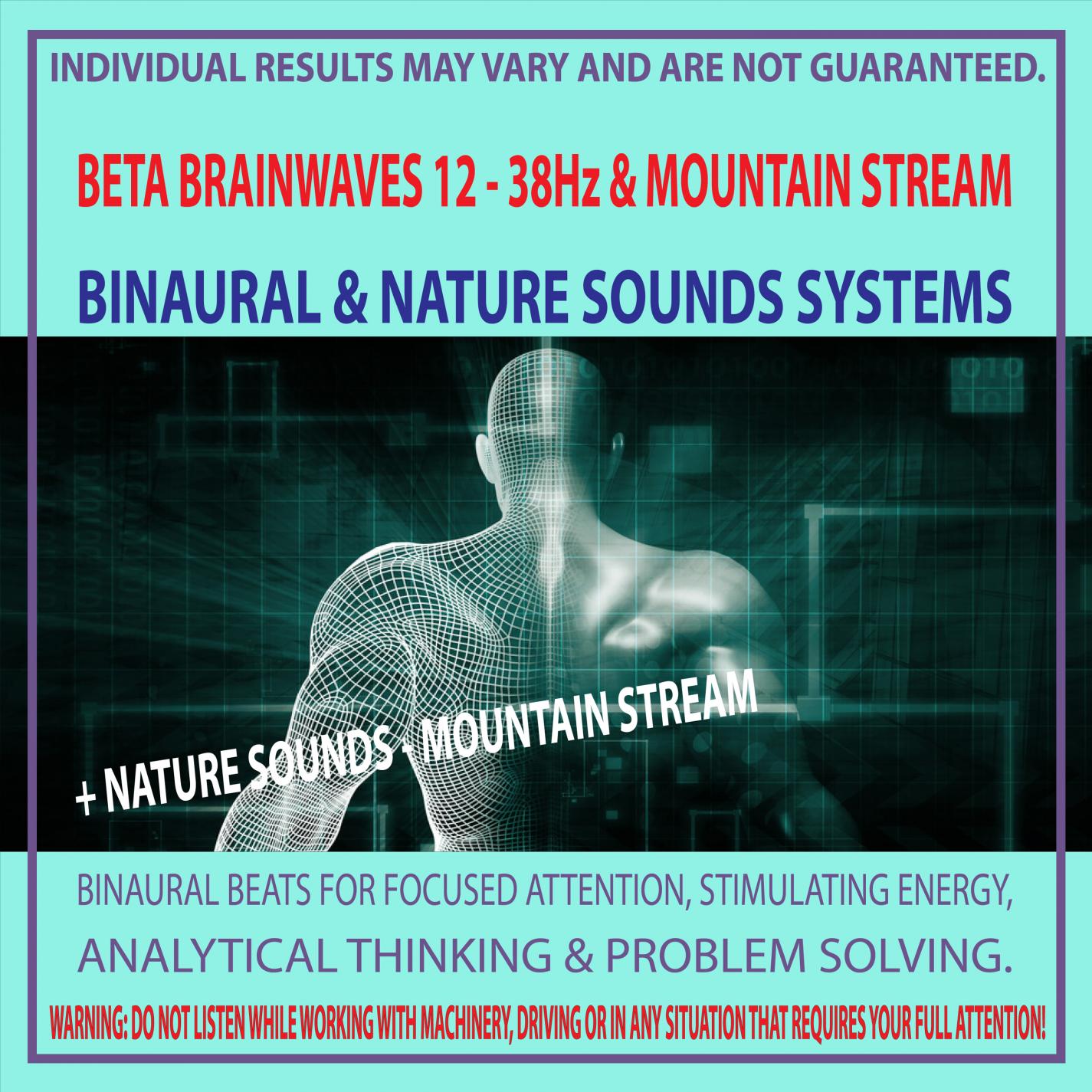 INDIVIDUAL RESULTS MAY VARY AND ARE NOT GUARANTEED.

BETA BRAINWAVES 12 - 38Hz & MOUNTAIN STREAM

BINAURAL & NATURE SOUNDS SYSTEMS

+ NATURE SOUNDS - MOUNTAIN STREAM

BINAURAL BEATS FOR FOCUSED ATTENTION, STIMULATING ENERGY, ANALYTICAL THINKING & PROBLEM SOLVING.

WARNING: DO NOT LISTEN WHILE WORKING WITH MACHINERY, DRIVING OR IN ANY SITUATION THAT REQUIRES YOUR FULL ATTENTION!